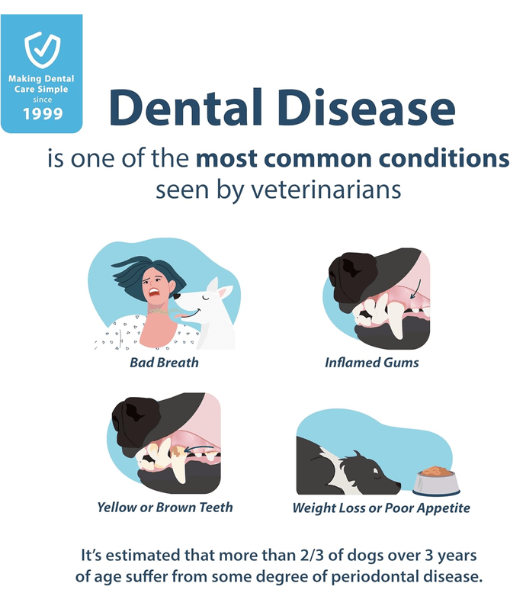 Making Dental Care Simple
since
1999

Dental Disease

is one of the most common conditions seen by veterinarians

Bad Breath

Inflamed Gums

Yellow or Brown Teeth

Weight Loss or Poor Appetite

It's estimated that more than 2/3 of dogs over 3 years of age suffer from some degree of periodontal disease.